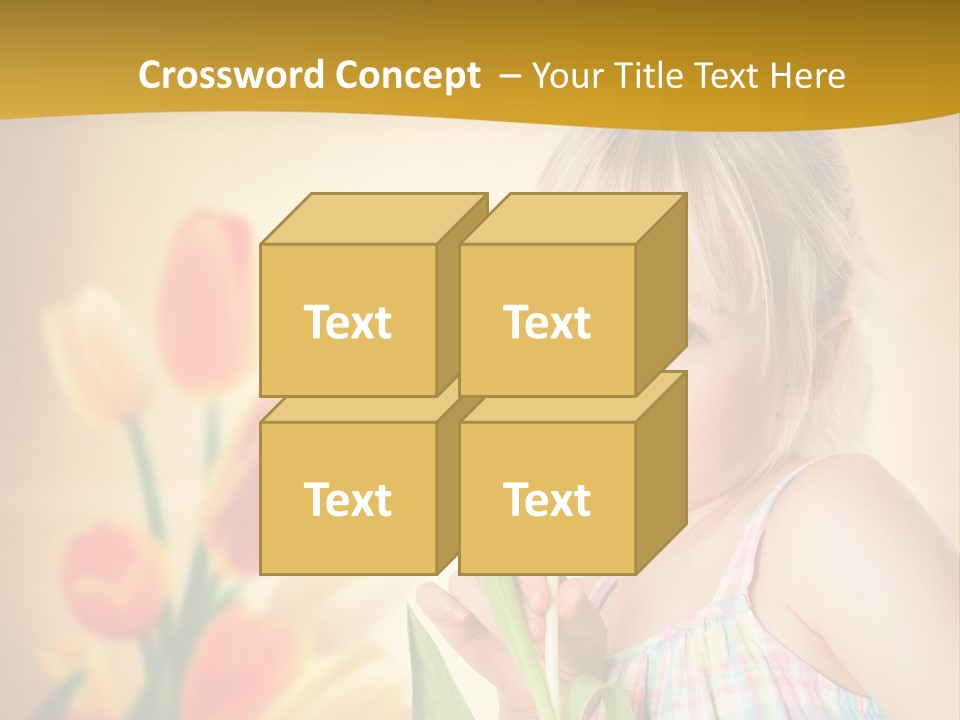 Crossword Concept – Your Title Text Here

Text

Text

Text

Text